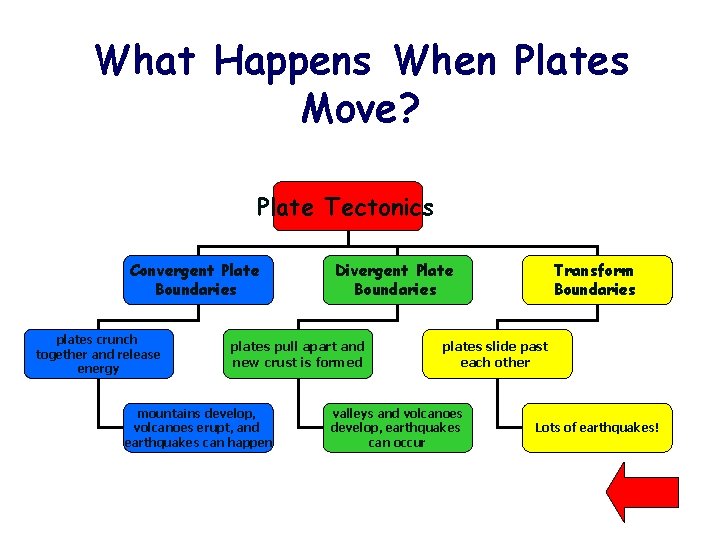 What Happens When Plates Move?

Plate Tectonics

Convergent Plate Boundaries

plates crunch together and release energy

mountains develop, volcanoes erupt, and earthquakes can happen

Divergent Plate Boundaries

plates pull apart and new crust is formed

valleys and volcanoes develop, earthquakes can occur

Transform Boundaries

plates slide past each other

Lots of earthquakes!